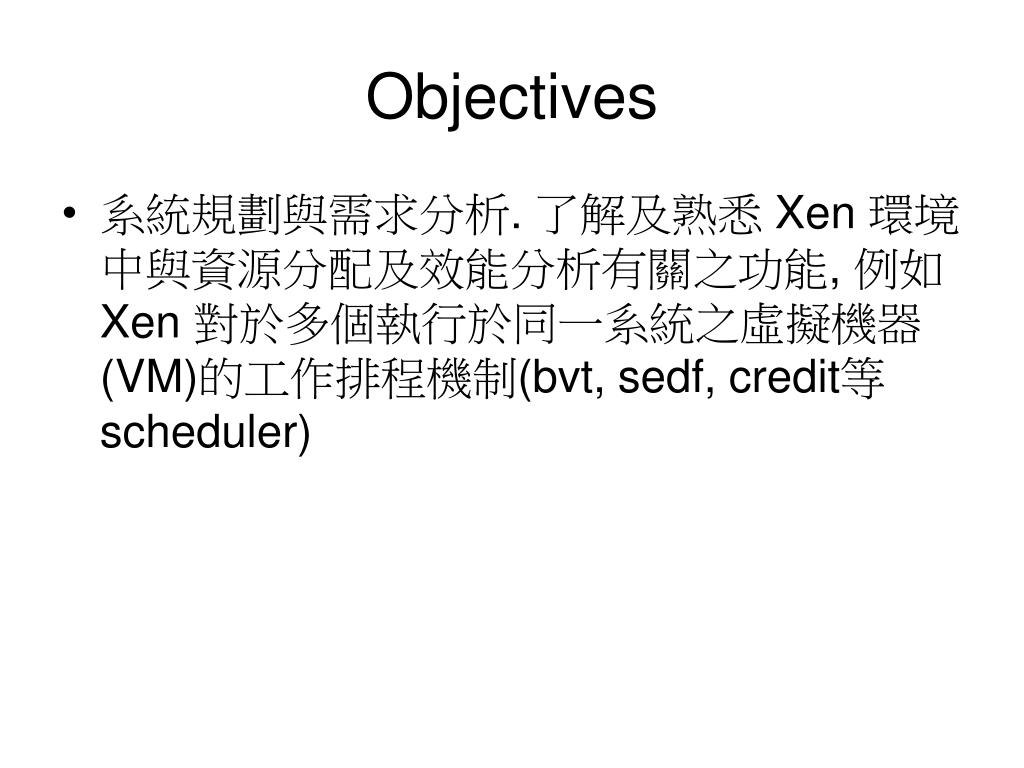 Objectives

• 系統規劃與需求分析. 了解及熟悉 Xen 環境中與資源分配及效能分析有關之功能, 例如 Xen 對於多個執行於同一系統之虛擬機器(VM)的工作排程機制(bvt, sedf, credit等 scheduler)